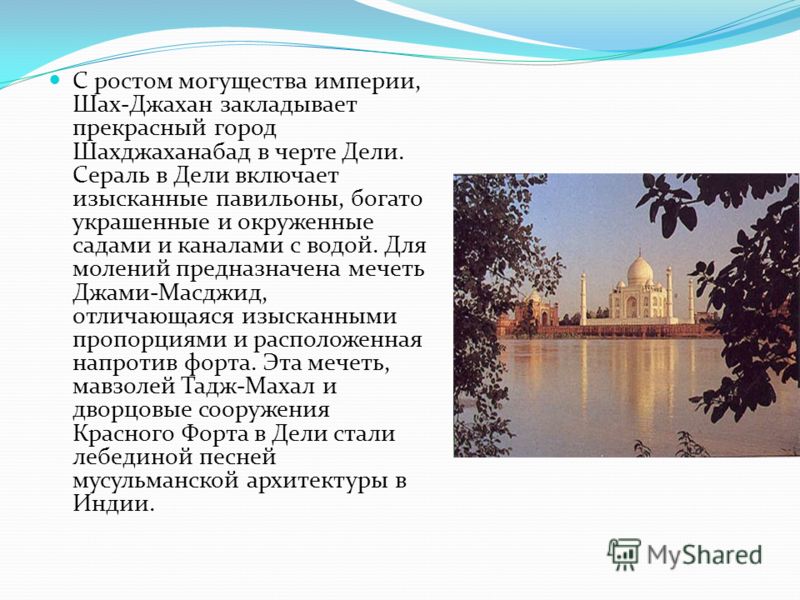 С ростом могущества империи, Шах-Джахан закладывает прекрасный город Шахджаханабад в черте Дели. Сераль в Дели включает изысканные павильоны, богато украшенные и окруженные садами и каналами с водой. Для молений предназначена мечеть Джами-Масджид, отличающаяся изысканными пропорциями и расположенная напротив форта. Эта мечеть, мавзолей Тадж-Махал и дворцовые сооружения Красного Форта в Дели стали лебединой песней мусульманской архитектуры в Индии.

MyShared